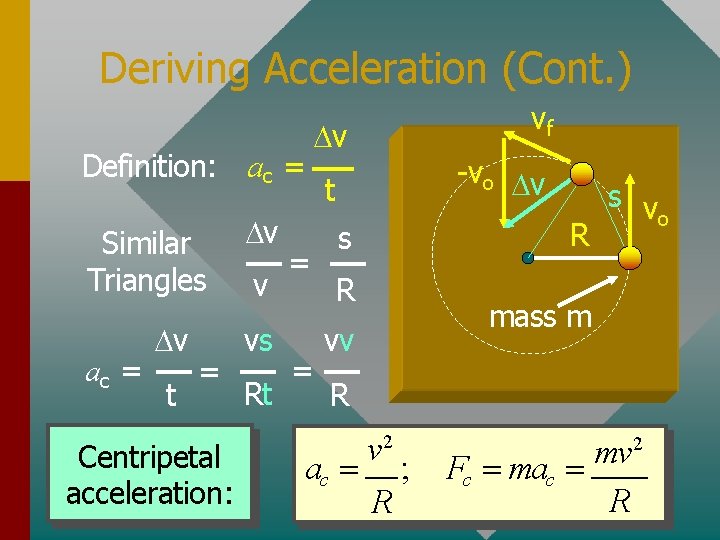 Deriving Acceleration (Cont.)

Definition: $a_c = \frac{\Delta v}{t}$

Similar Triangles $\frac{\Delta v}{v} = \frac{s}{R}$

$a_c = \frac{\Delta v}{t} = \frac{vs}{Rt} = \frac{vv}{R}$

$v_f$
$-v_o$
$\Delta v$
s
$v_o$
R
mass m

Centripetal acceleration:

$a_c = \frac{v^2}{R}; \quad F_c = ma_c = \frac{mv^2}{R}$